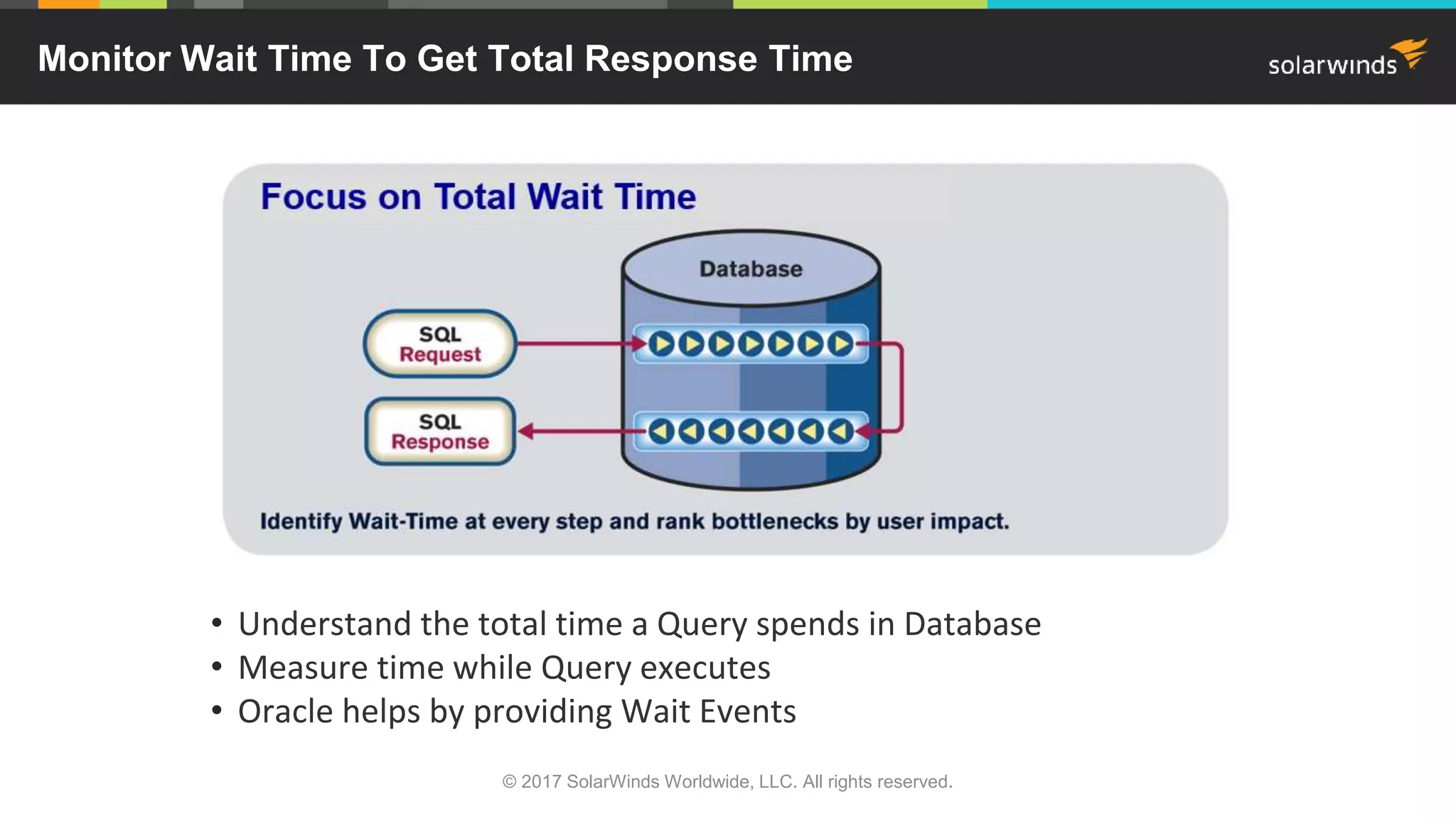 Monitor Wait Time To Get Total Response Time

solarwinds

Focus on Total Wait Time

Database

SQL Request

SQL Response

Identify Wait-Time at every step and rank bottlenecks by user impact.

• Understand the total time a Query spends in Database
• Measure time while Query executes
• Oracle helps by providing Wait Events

© 2017 SolarWinds Worldwide, LLC. All rights reserved.